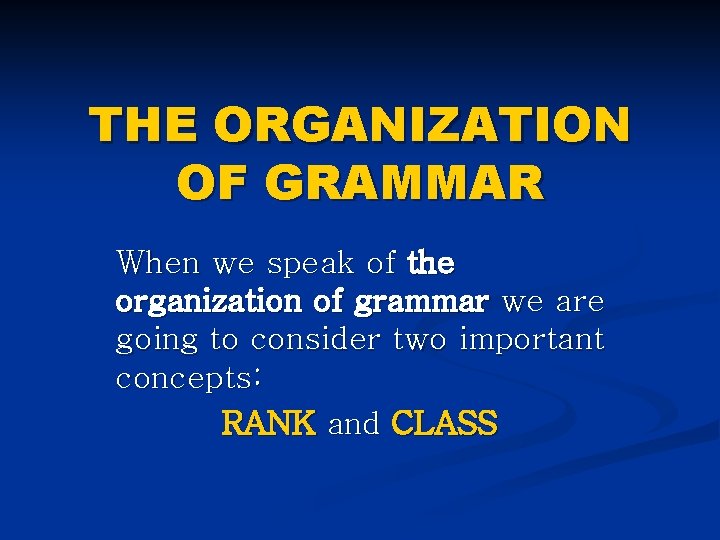 THE ORGANIZATION OF GRAMMAR

When we speak of the organization of grammar we are going to consider two important concepts:

RANK and CLASS